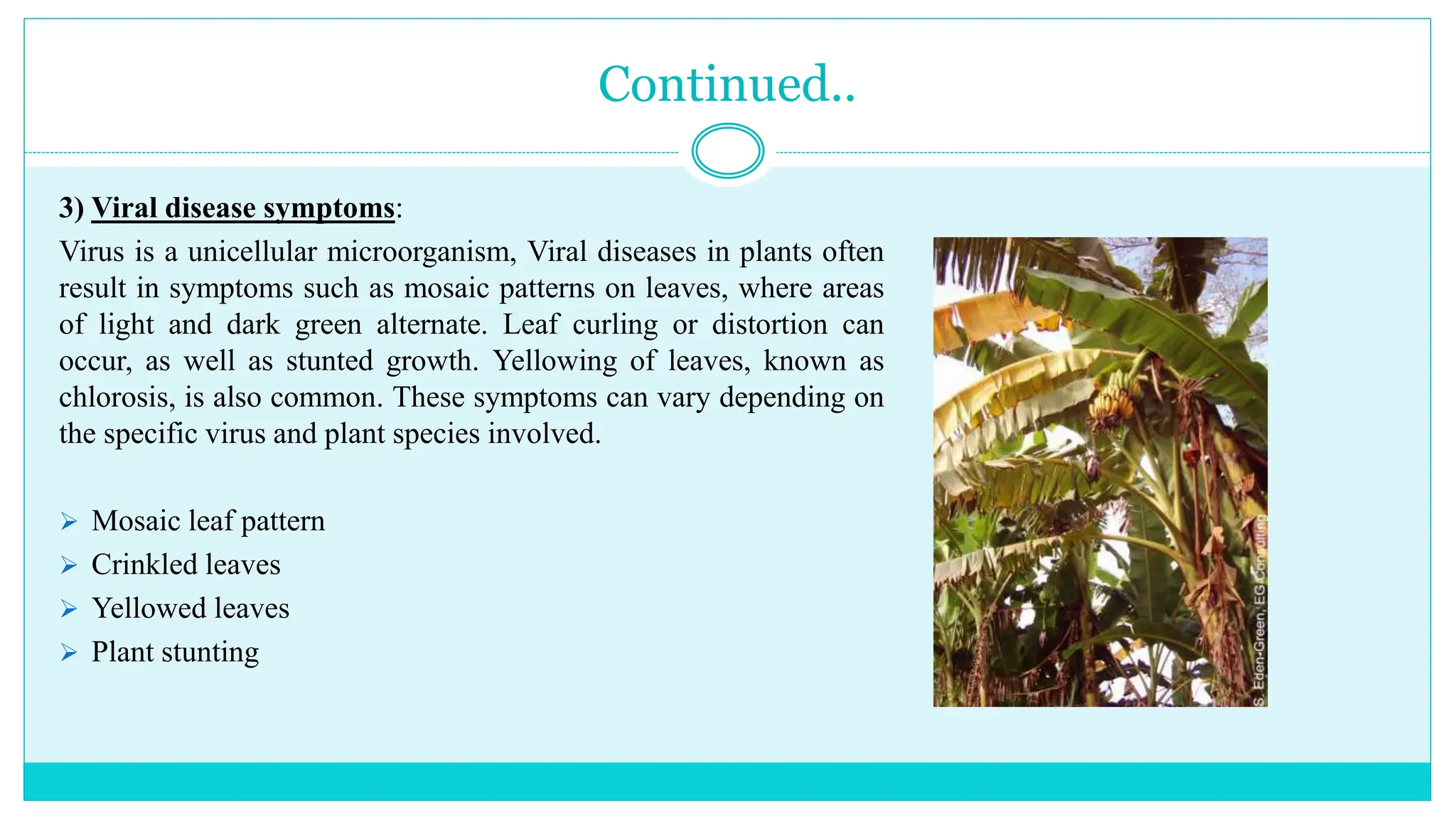 Continued..

3) Viral disease symptoms:

Virus is a unicellular microorganism, Viral diseases in plants often result in symptoms such as mosaic patterns on leaves, where areas of light and dark green alternate. Leaf curling or distortion can occur, as well as stunted growth. Yellowing of leaves, known as chlorosis, is also common. These symptoms can vary depending on the specific virus and plant species involved.

➢ Mosaic leaf pattern
➢ Crinkled leaves
➢ Yellowed leaves
➢ Plant stunting

S. Eden-Green, EG Consulting